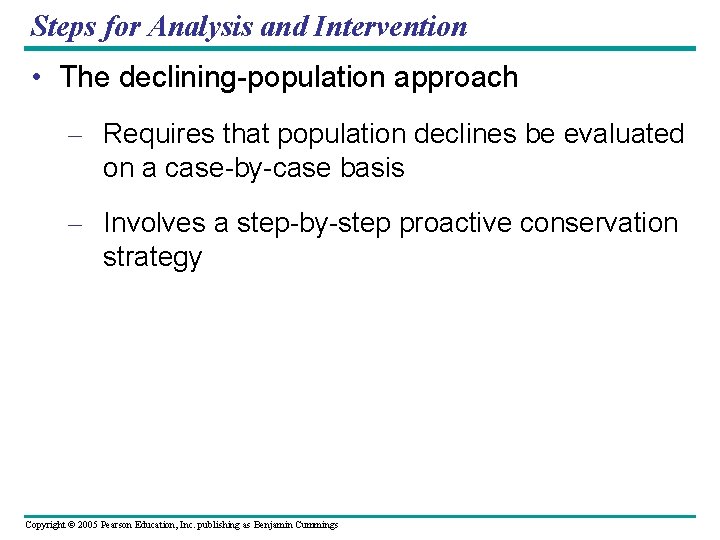 Steps for Analysis and Intervention

• The declining-population approach

– Requires that population declines be evaluated on a case-by-case basis

– Involves a step-by-step proactive conservation strategy

Copyright © 2005 Pearson Education, Inc. publishing as Benjamin Cummings